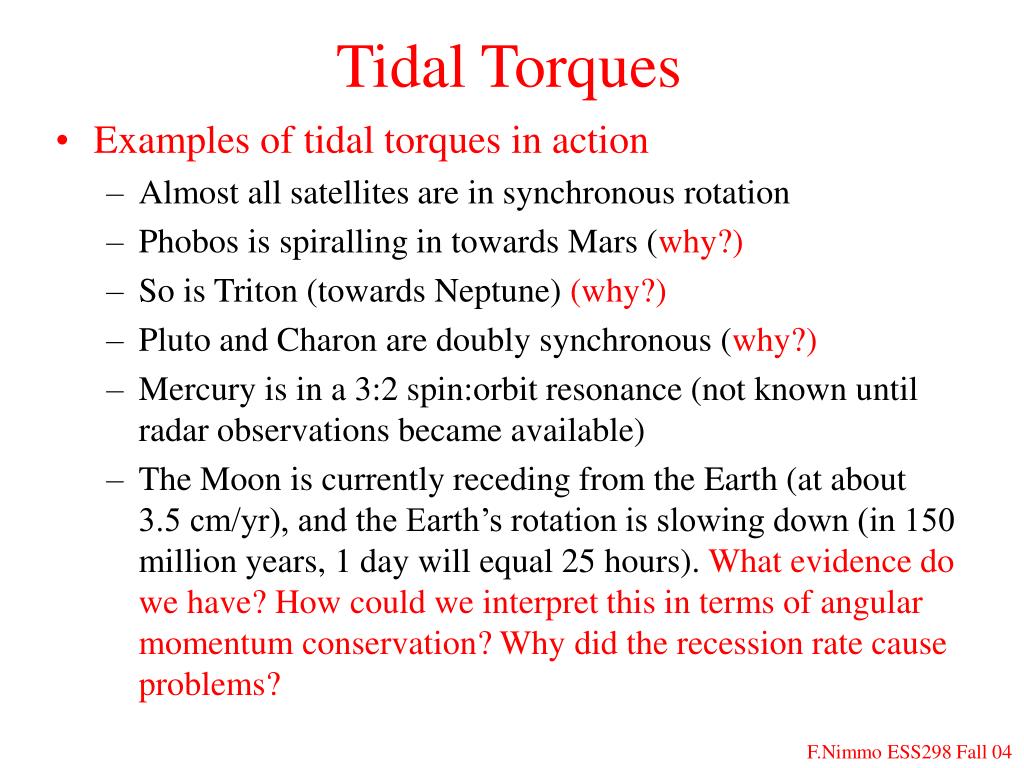 Tidal Torques

• Examples of tidal torques in action
– Almost all satellites are in synchronous rotation
– Phobos is spiralling in towards Mars (why?)
– So is Triton (towards Neptune) (why?)
– Pluto and Charon are doubly synchronous (why?)
– Mercury is in a 3:2 spin:orbit resonance (not known until radar observations became available)
– The Moon is currently receding from the Earth (at about 3.5 cm/yr), and the Earth's rotation is slowing down (in 150 million years, 1 day will equal 25 hours). What evidence do we have? How could we interpret this in terms of angular momentum conservation? Why did the recession rate cause problems?

F.Nimmo ESS298 Fall 04